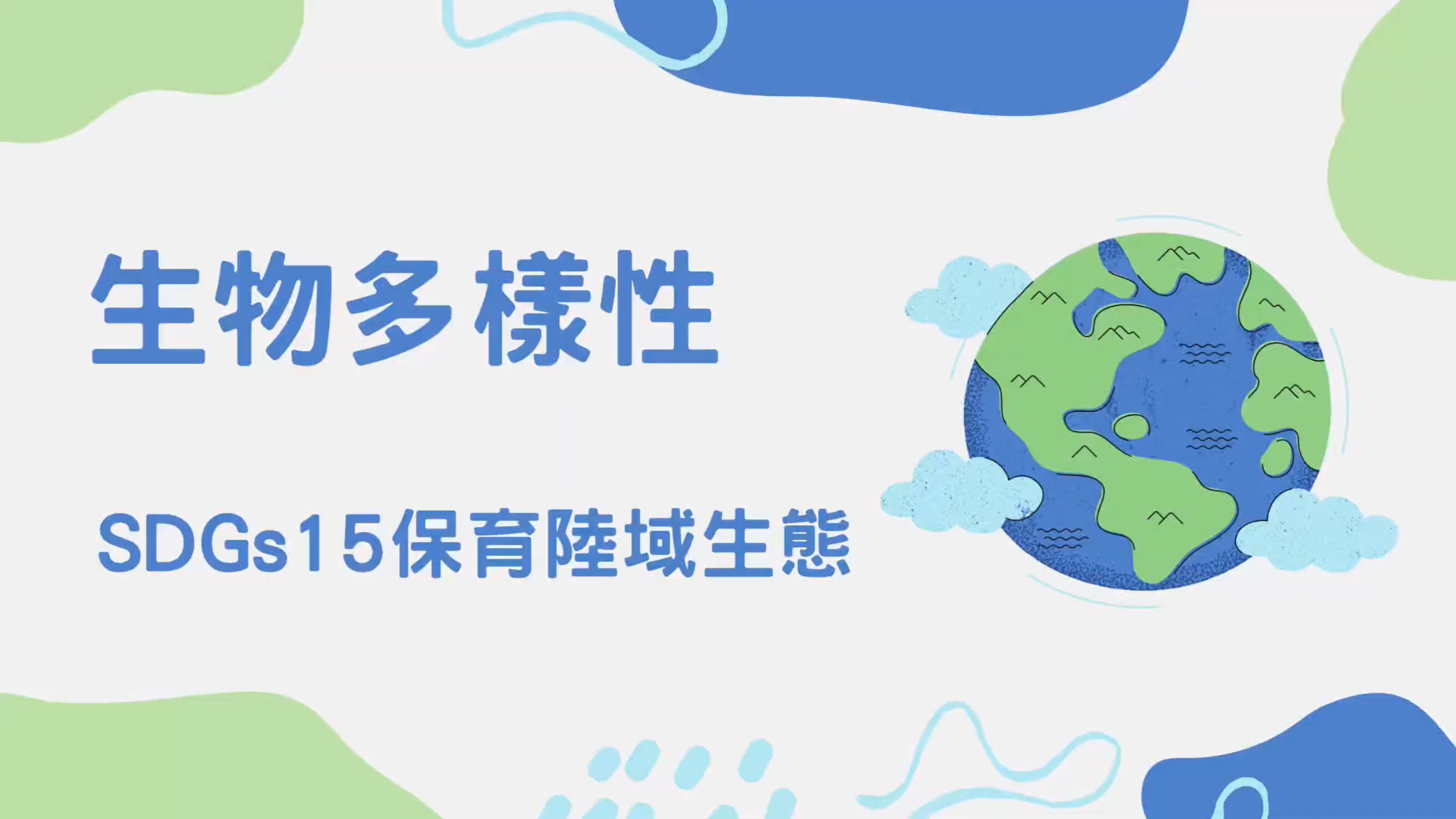 生物多樣性

SDGs15保育陸域生態